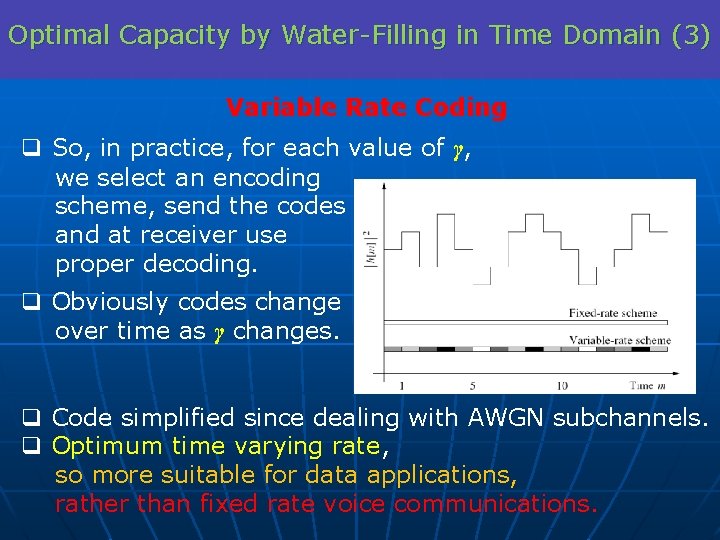 Optimal Capacity by Water-Filling in Time Domain (3)

Variable Rate Coding

❑ So, in practice, for each value of $\gamma$, we select an encoding scheme, send the codes and at receiver use proper decoding.

❑ Obviously codes change over time as $\gamma$ changes.

$|h[m]|^2$

Fixed-rate scheme

Variable-rate scheme

1 5 10 Time $m$

❑ Code simplified since dealing with AWGN subchannels.

❑ Optimum time varying rate, so more suitable for data applications, rather than fixed rate voice communications.